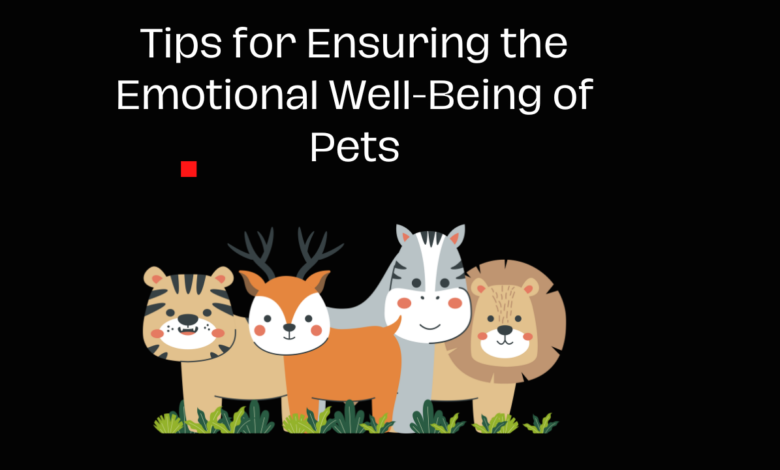 Tips for Ensuring the Emotional Well-Being of Pets